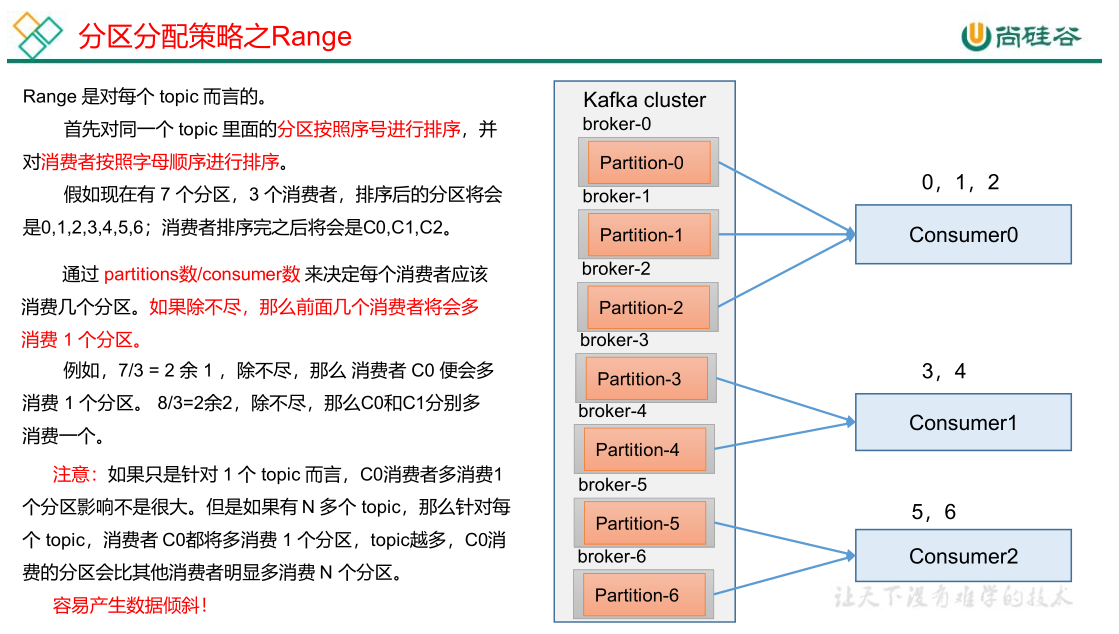 分区分配策略之Range

尚硅谷

Range 是对每个 topic 而言的。

首先对同一个 topic 里面的分区按照序号进行排序，并对消费者按照字母顺序进行排序。

假如现在有 7 个分区，3 个消费者，排序后的分区将会是0,1,2,3,4,5,6；消费者排序完之后将会是C0,C1,C2。

通过 partitions数/consumer数 来决定每个消费者应该消费几个分区。如果除不尽，那么前面几个消费者将会多消费 1 个分区。

例如，7/3 = 2 余 1 ，除不尽，那么 消费者 C0 便会多消费 1 个分区。 8/3=2余2，除不尽，那么C0和C1分别多消费一个。

注意：如果只是针对 1 个 topic 而言，C0消费者多消费1个分区影响不是很大。但是如果有 N 多个 topic，那么针对每个 topic，消费者 C0都将多消费 1 个分区，topic越多，C0消费的分区会比其他消费者明显多消费 N 个分区。

容易产生数据倾斜！

Kafka cluster
broker-0
Partition-0
broker-1
Partition-1
broker-2
Partition-2
broker-3
Partition-3
broker-4
Partition-4
broker-5
Partition-5
broker-6
Partition-6

0，1，2
Consumer0
3，4
Consumer1
5，6
Consumer2

让天下没有难学的技术